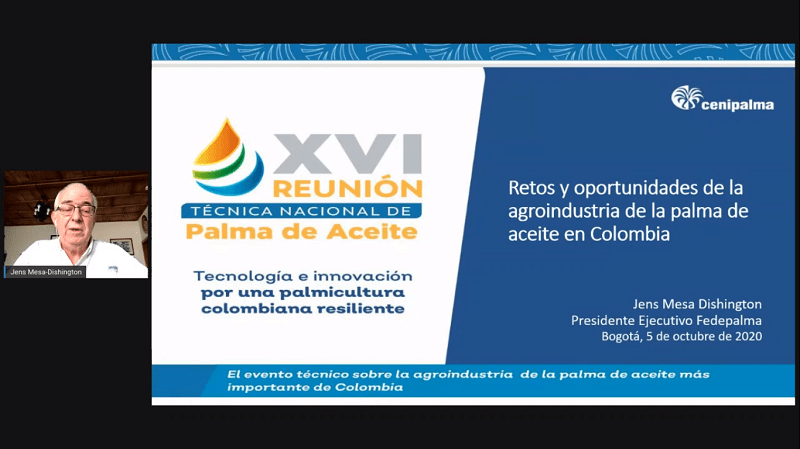 Jens Mesa-Dishington

XVI
REUNIÓN
TÉCNICA NACIONAL DE
Palma de Aceite

Tecnología e innovación por una palmicultura colombiana resiliente

cenipalma

Retos y oportunidades de la agroindustria de la palma de aceite en Colombia

Jens Mesa Dishington
Presidente Ejecutivo Fedepalma
Bogotá, 5 de octubre de 2020

El evento técnico sobre la agroindustria de la palma de aceite más importante de Colombia